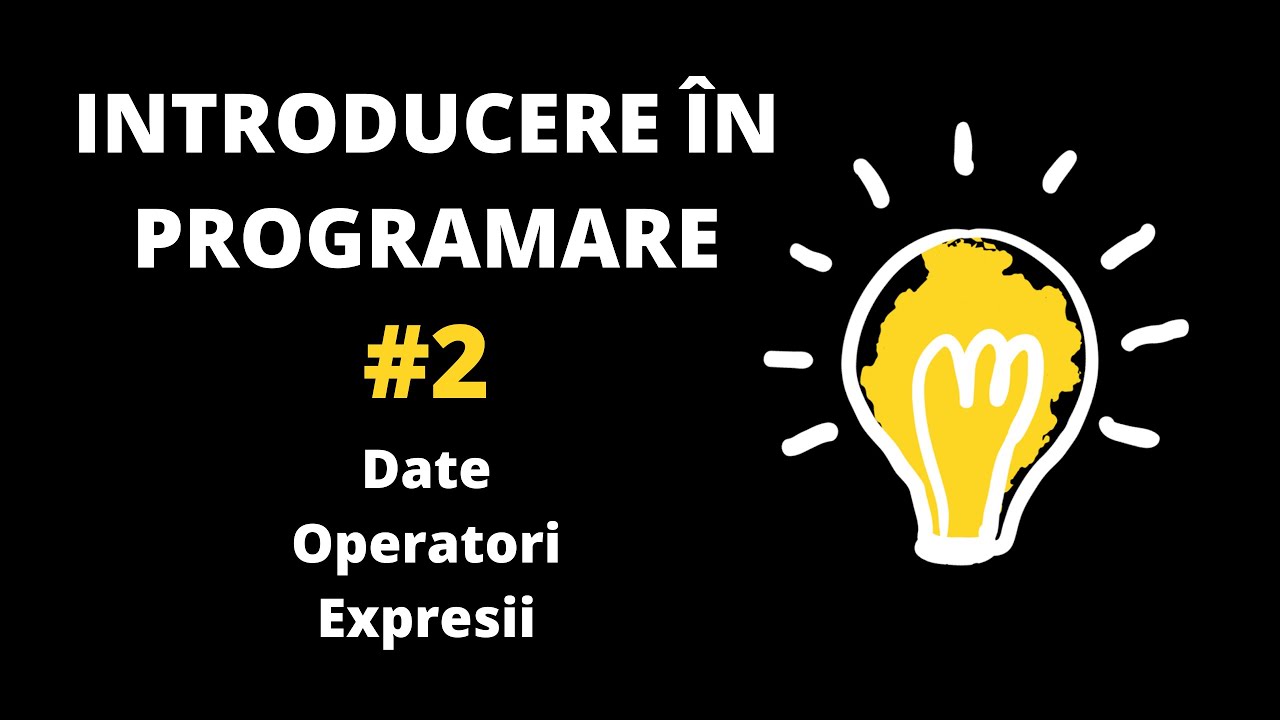 INTRODUCERE ÎN PROGRAMARE

#2

Date
Operatori
Expresii